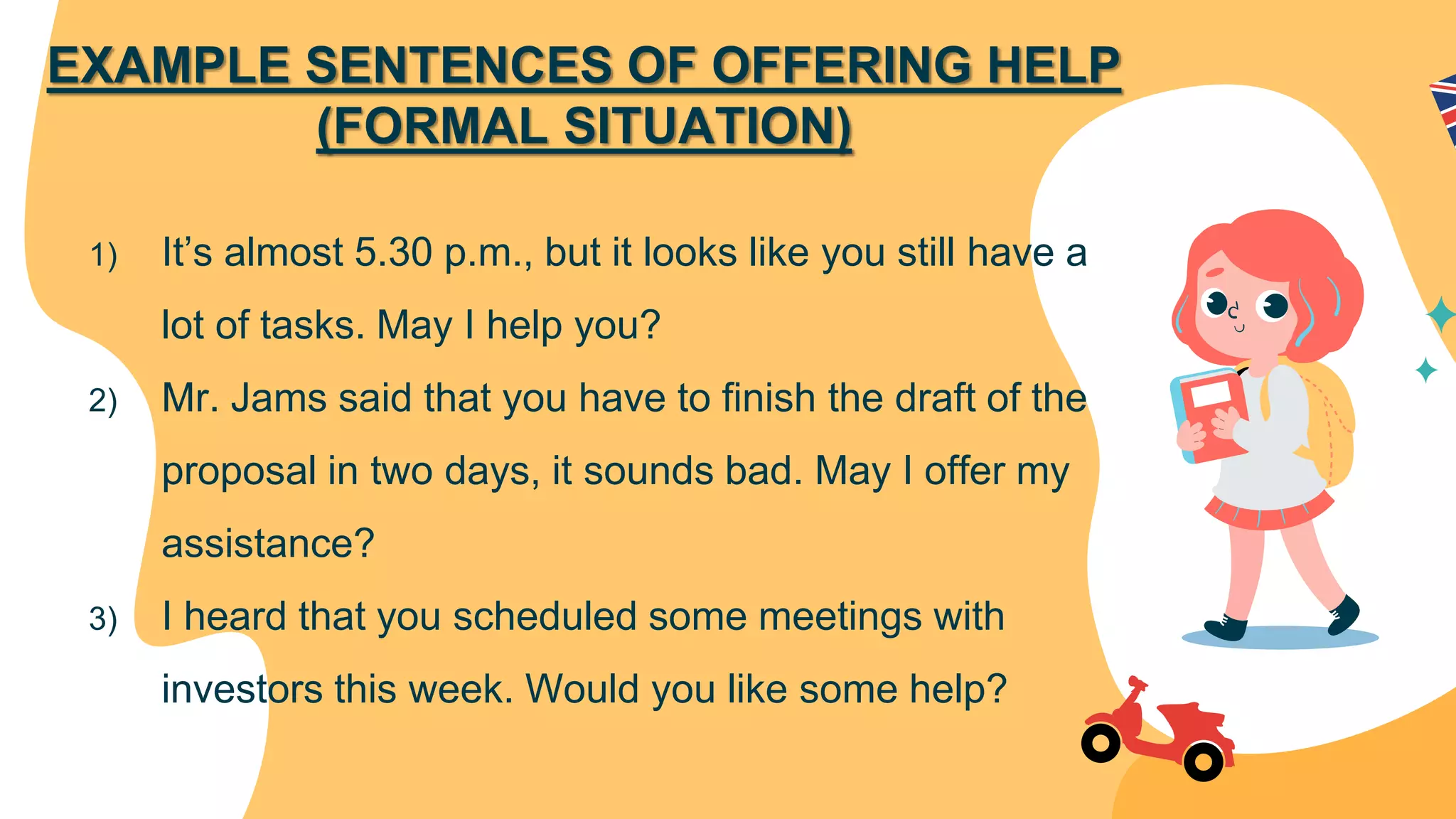 EXAMPLE SENTENCES OF OFFERING HELP (FORMAL SITUATION)

1) It’s almost 5.30 p.m., but it looks like you still have a lot of tasks. May I help you?

2) Mr. Jams said that you have to finish the draft of the proposal in two days, it sounds bad. May I offer my assistance?

3) I heard that you scheduled some meetings with investors this week. Would you like some help?